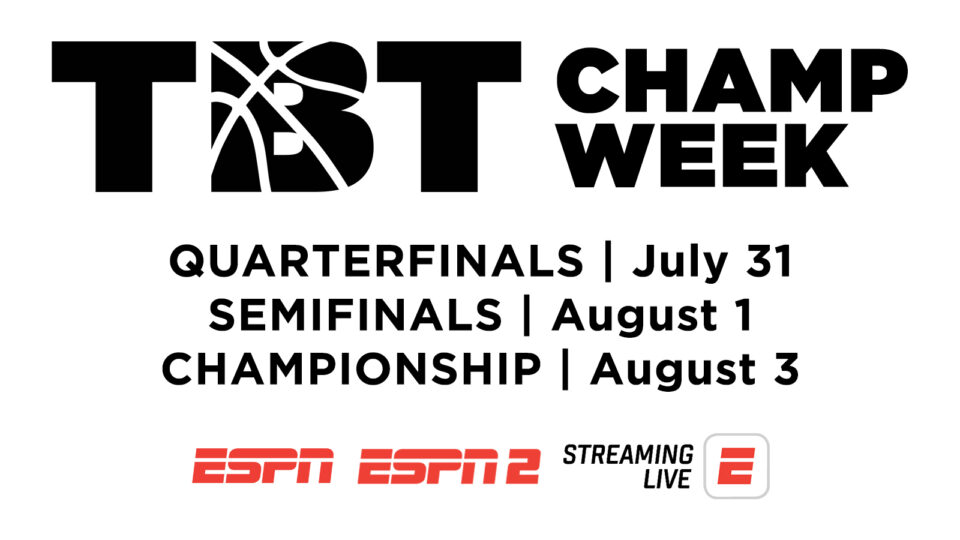 TBT CHAMP WEEK

QUARTERFINALS | July 31
SEMIFINALS | August 1
CHAMPIONSHIP | August 3

ESPN ESPN2 STREAMING LIVE E